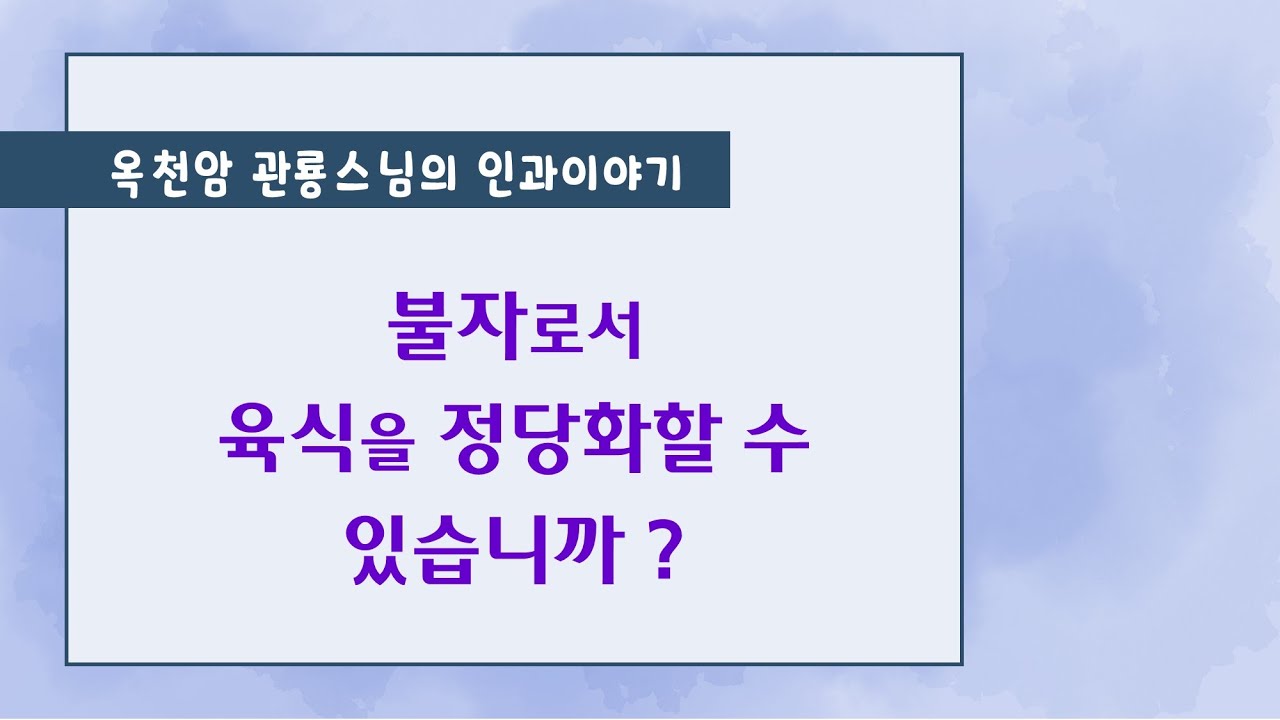 옥천암 관룡스님의 인과이야기

불자로서
육식을 정당화할 수
있습니까 ?